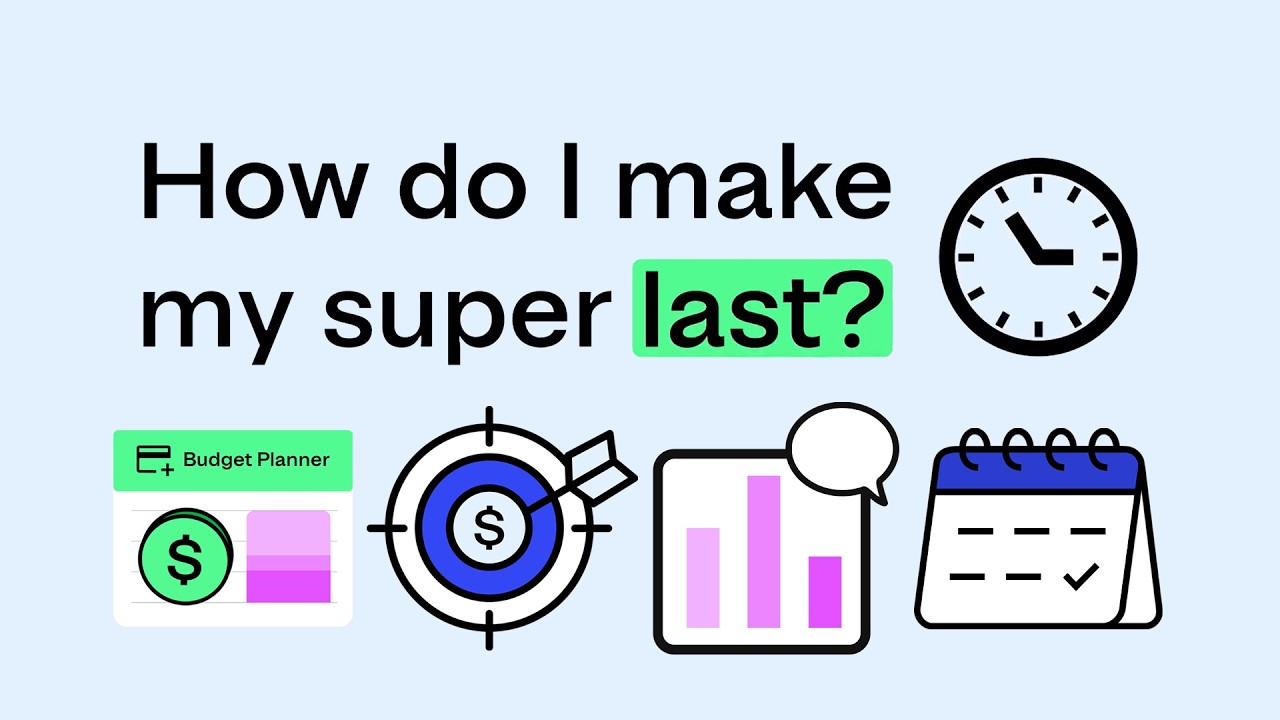 How do I make my super last?

Budget Planner

$

$